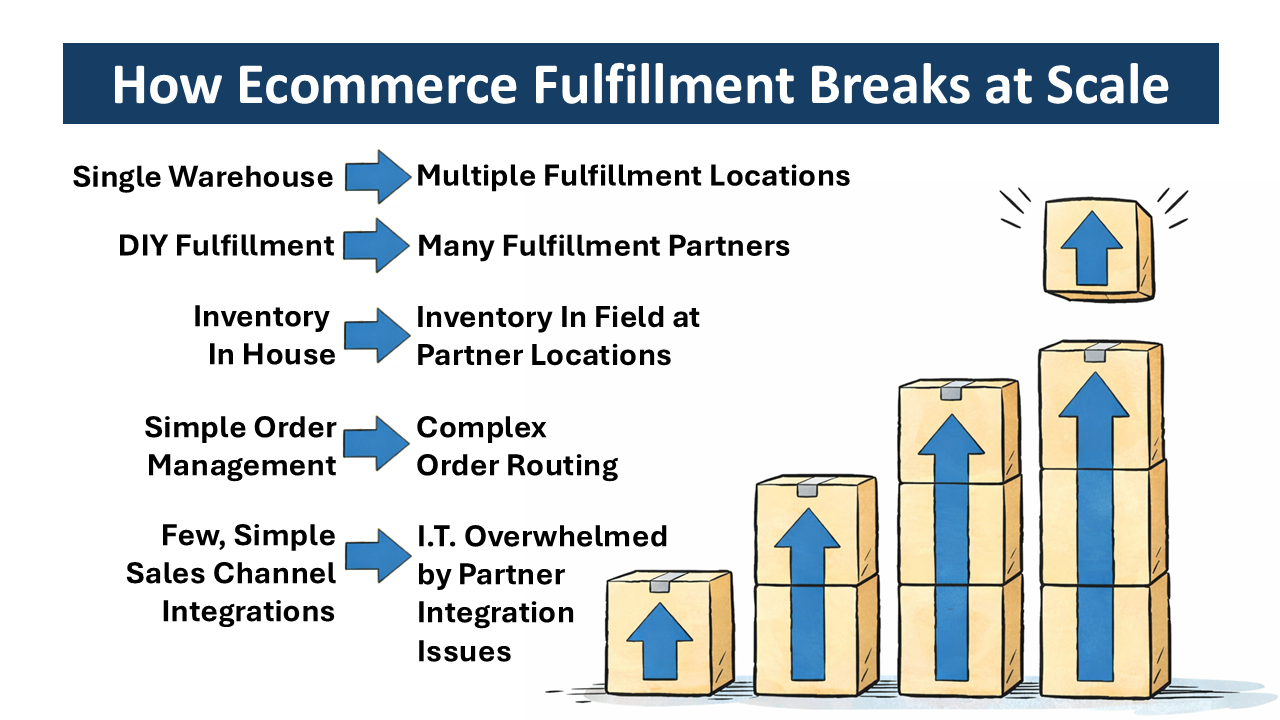 How Ecommerce Fulfillment Breaks at Scale

Single Warehouse

Multiple Fulfillment Locations

DIY Fulfillment

Many Fulfillment Partners

Inventory In House

Inventory In Field at Partner Locations

Simple Order Management

Complex Order Routing

Few, Simple Sales Channel Integrations

I.T. Overwhelmed by Partner Integration Issues